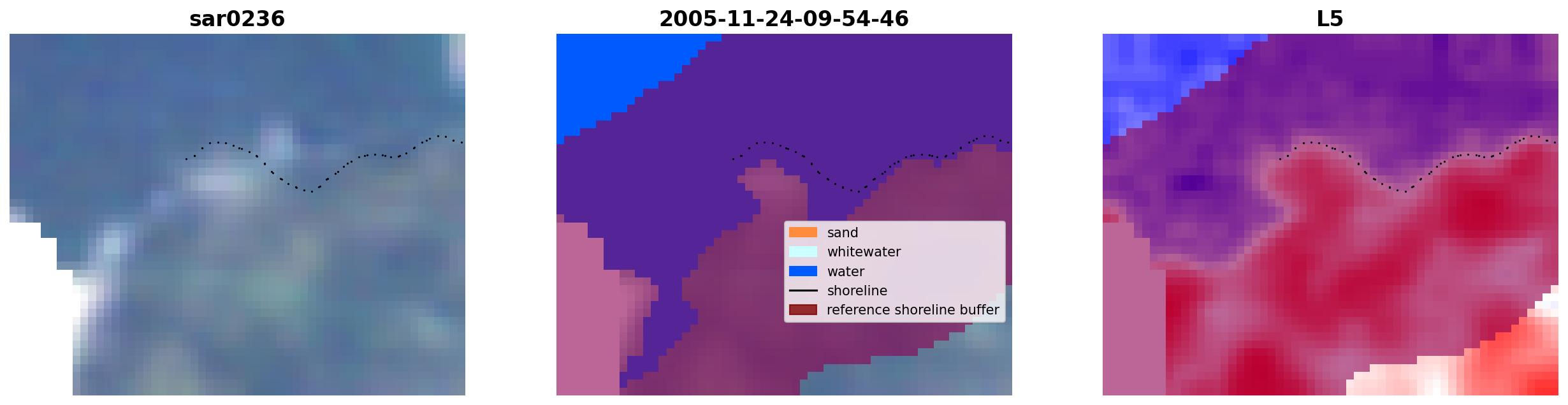 sar0236

2005-11-24-09-54-46

sand
whitewater
water
shoreline
reference shoreline buffer

L5